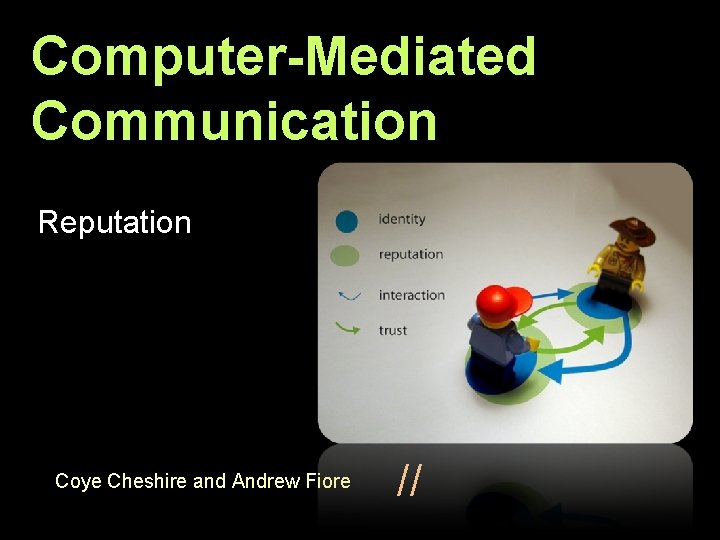 Computer-Mediated Communication

Reputation

identity
reputation
interaction
trust

Coye Cheshire and Andrew Fiore //